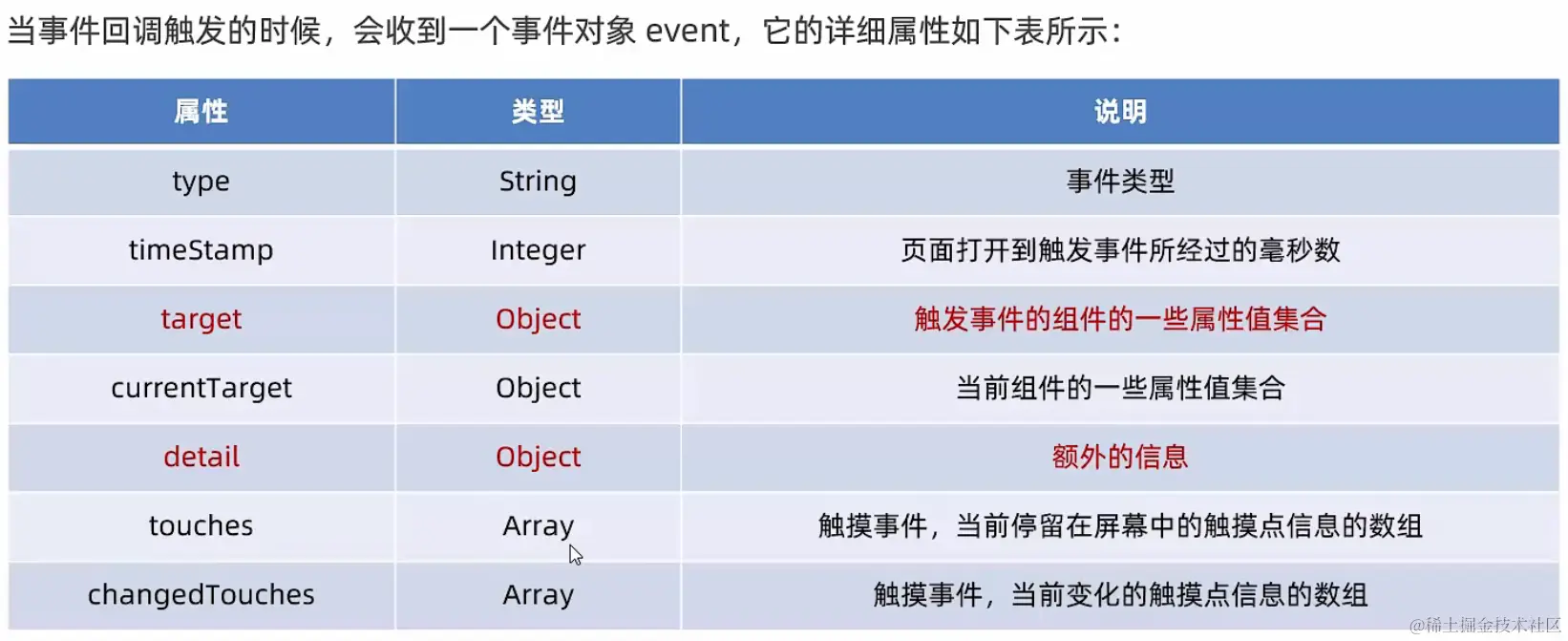 当事件回调触发的时候，会收到一个事件对象 event，它的详细属性如下表所示：

| 属性 | 类型 | 说明 |
|---|---|---|
| type | String | 事件类型 |
| timeStamp | Integer | 页面打开到触发事件所经过的毫秒数 |
| target | Object | 触发事件的组件的一些属性值集合 |
| currentTarget | Object | 当前组件的一些属性值集合 |
| detail | Object | 额外的信息 |
| touches | Array | 触摸事件，当前停留在屏幕中的触摸点信息的数组 |
| changedTouches | Array | 触摸事件，当前变化的触摸点信息的数组 |

@稀土掘金技术社区